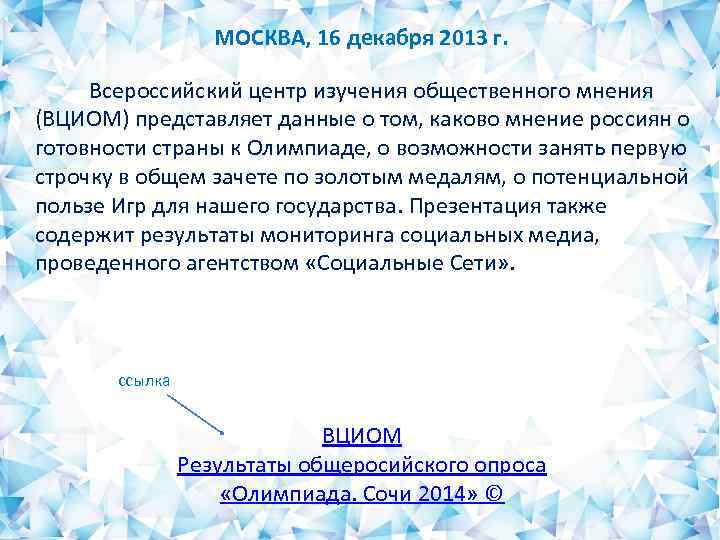 МОСКВА, 16 декабря 2013 г.

Всероссийский центр изучения общественного мнения (ВЦИОМ) представляет данные о том, каково мнение россиян о готовности страны к Олимпиаде, о возможности занять первую строчку в общем зачете по золотым медалям, о потенциальной пользе Игр для нашего государства. Презентация также содержит результаты мониторинга социальных медиа, проведенного агентством «Социальные Сети».

ссылка

ВЦИОМ
Результаты общеросийского опроса
«Олимпиада. Сочи 2014» ©